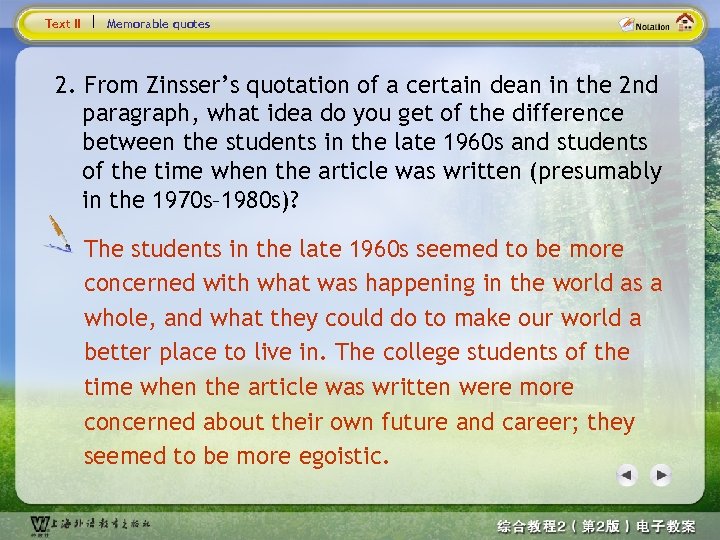 Text II | Memorable quotes

Notation

2. From Zinsser's quotation of a certain dean in the 2nd paragraph, what idea do you get of the difference between the students in the late 1960s and students of the time when the article was written (presumably in the 1970s–1980s)?

The students in the late 1960s seemed to be more concerned with what was happening in the world as a whole, and what they could do to make our world a better place to live in. The college students of the time when the article was written were more concerned about their own future and career; they seemed to be more egoistic.

上海外语教育出版社

综合教程2（第2版）电子教案